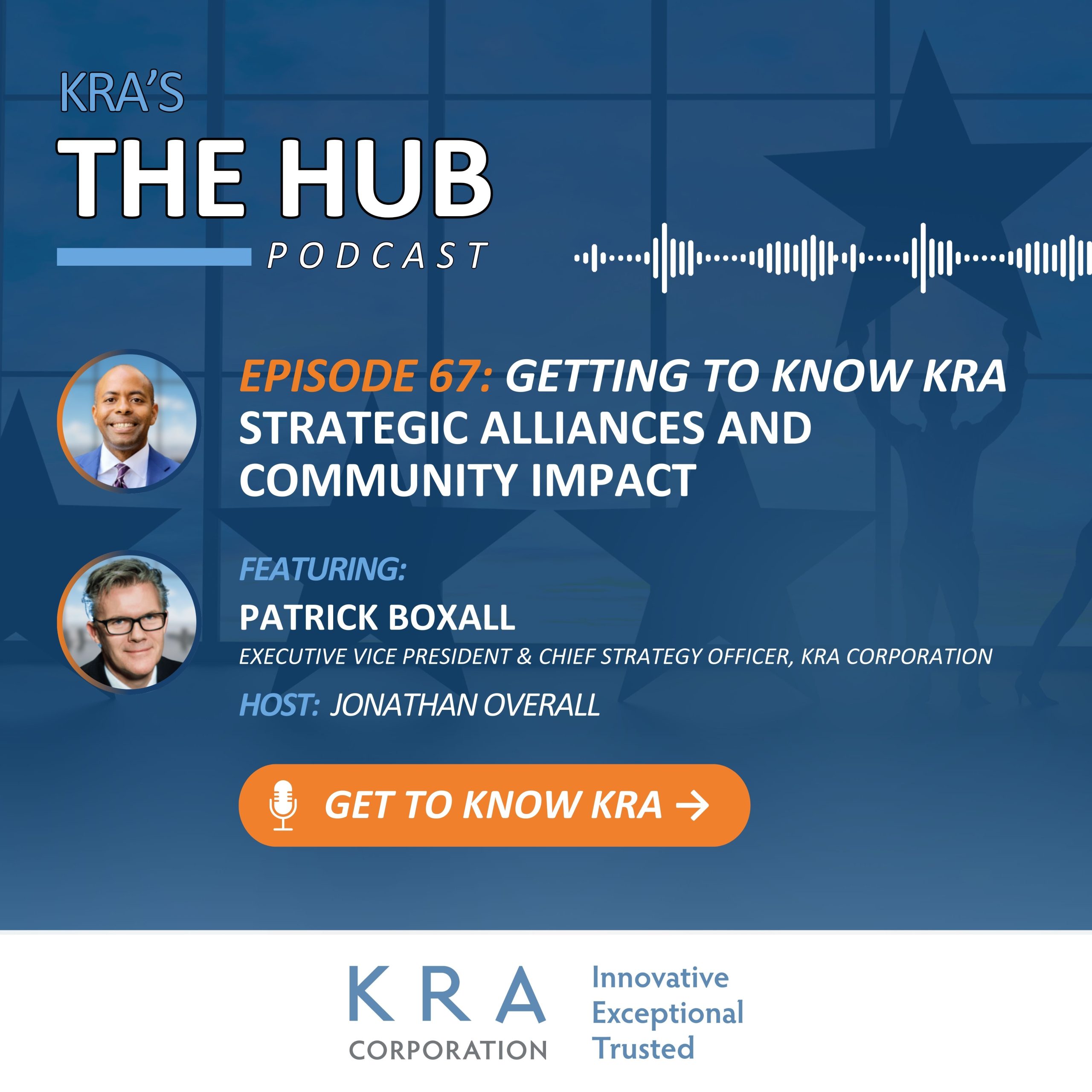 KRA'S
THE HUB
PODCAST

EPISODE 67: GETTING TO KNOW KRA
STRATEGIC ALLIANCES AND COMMUNITY IMPACT

FEATURING:
PATRICK BOXALL
EXECUTIVE VICE PRESIDENT & CHIEF STRATEGY OFFICER, KRA CORPORATION

HOST: JONATHAN OVERALL

GET TO KNOW KRA →

KRA
CORPORATION

Innovative
Exceptional
Trusted